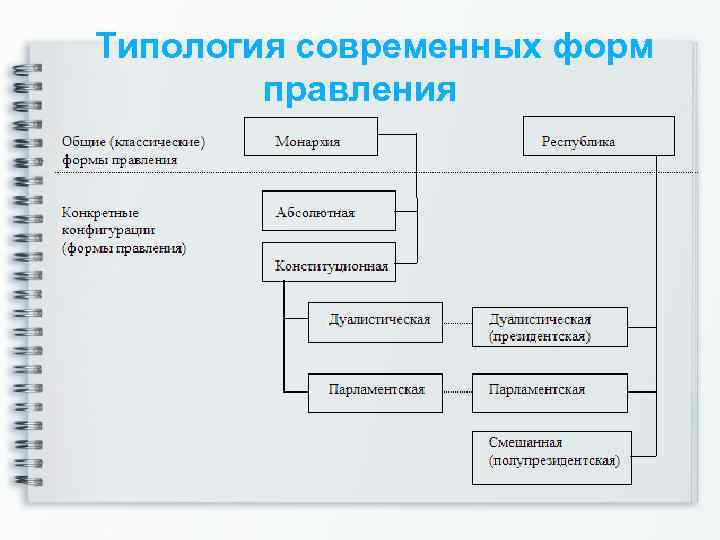 Типология современных форм правления

Общие (классические) формы правления

Монархия

Республика

Конкретные конфигурации (формы правления)

Абсолютная

Конституционная

Дуалистическая

Дуалистическая (президентская)

Парламентская

Парламентская

Смешанная (полупрезидентская)